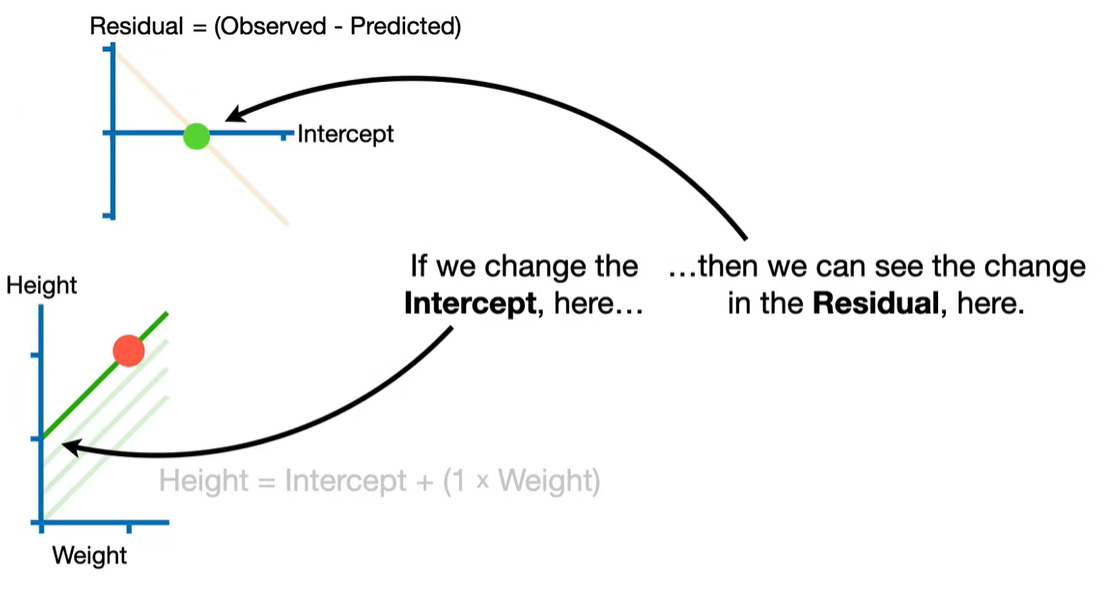 Residual = (Observed - Predicted)

Intercept

Height

If we change the **Intercept**, here…

…then we can see the change in the **Residual**, here.

Height = Intercept + (1 × Weight)

Weight